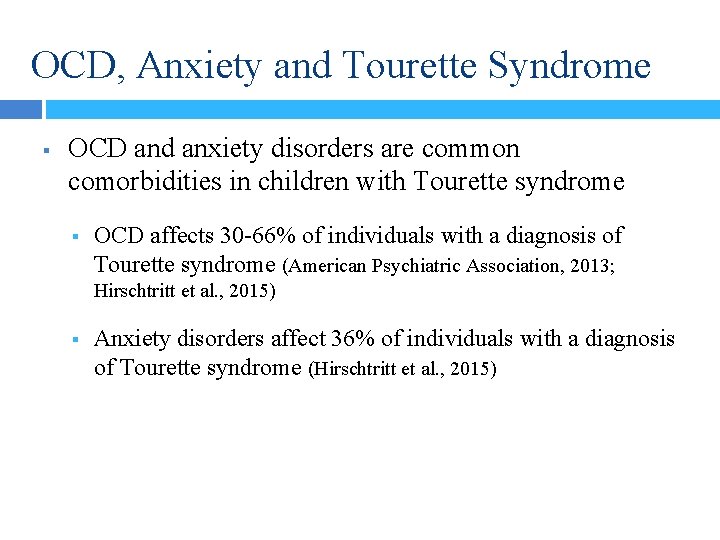 OCD, Anxiety and Tourette Syndrome

▪ OCD and anxiety disorders are common comorbidities in children with Tourette syndrome

▪ OCD affects 30-66% of individuals with a diagnosis of Tourette syndrome (American Psychiatric Association, 2013; Hirschtritt et al., 2015)

▪ Anxiety disorders affect 36% of individuals with a diagnosis of Tourette syndrome (Hirschtritt et al., 2015)